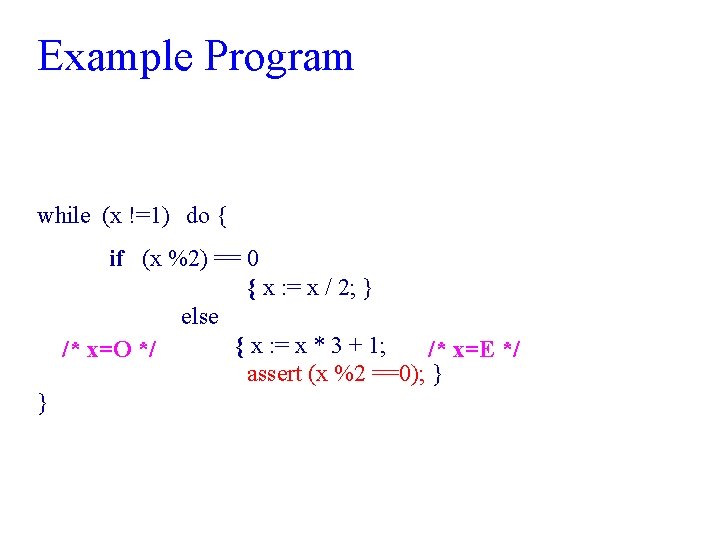 Example Program

while (x !=1) do {

if (x %2) == 0

{ x := x / 2; }

else

/* x=O */ { x := x * 3 + 1; /* x=E */

assert (x %2 ==0); }

}